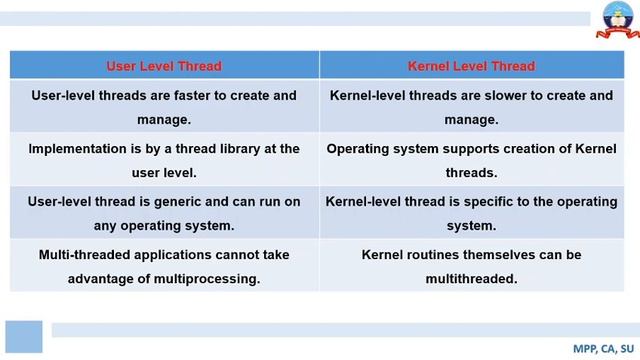 | User Level Thread | Kernel Level Thread |
|---|---|
| User-level threads are faster to create and manage. | Kernel-level threads are slower to create and manage. |
| Implementation is by a thread library at the user level. | Operating system supports creation of Kernel threads. |
| User-level thread is generic and can run on any operating system. | Kernel-level thread is specific to the operating system. |
| Multi-threaded applications cannot take advantage of multiprocessing. | Kernel routines themselves can be multithreaded. |

MPP, CA, SU